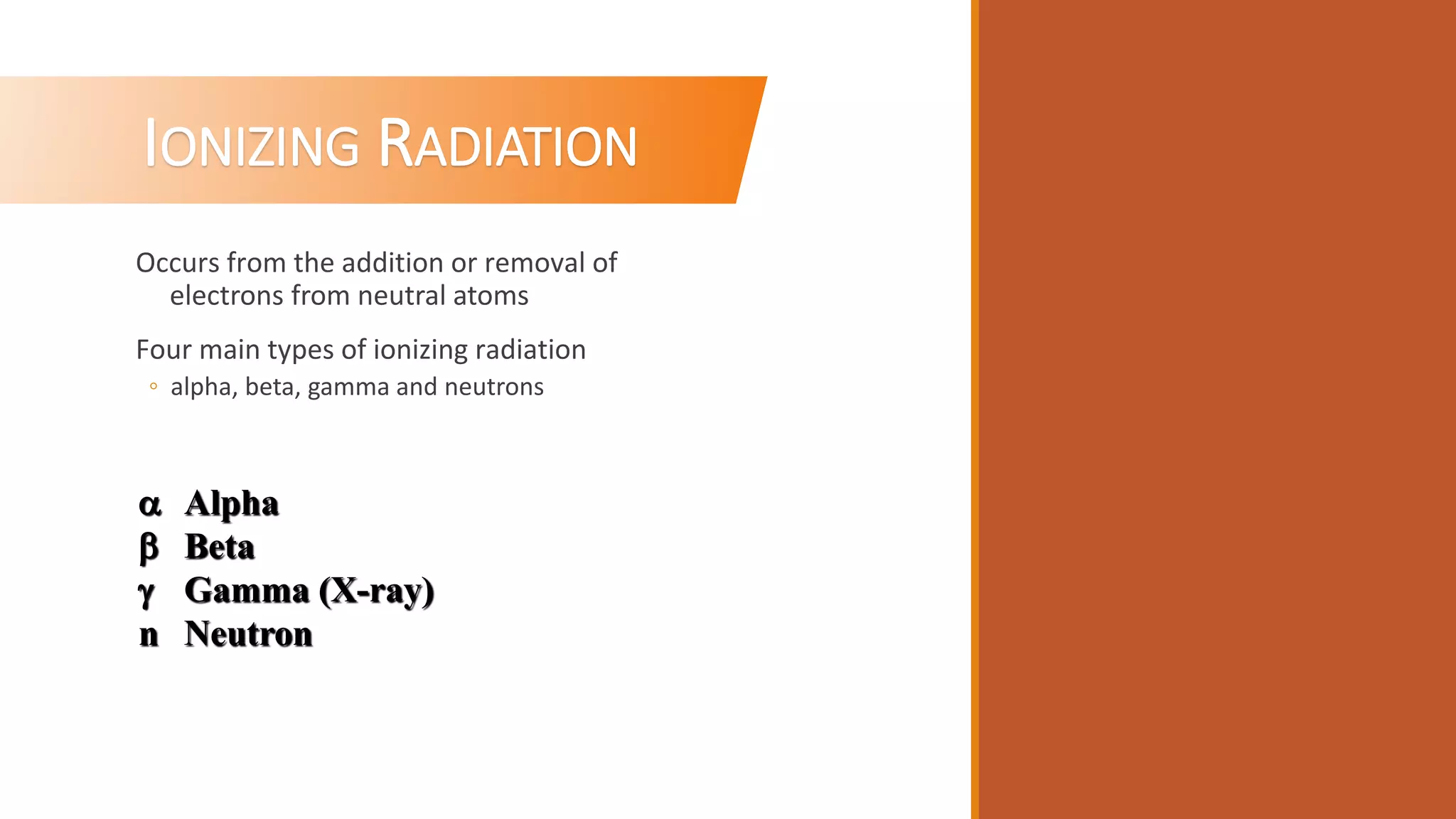 IONIZING RADIATION

Occurs from the addition or removal of electrons from neutral atoms

Four main types of ionizing radiation
◦ alpha, beta, gamma and neutrons

α Alpha
β Beta
γ Gamma (X-ray)
n Neutron